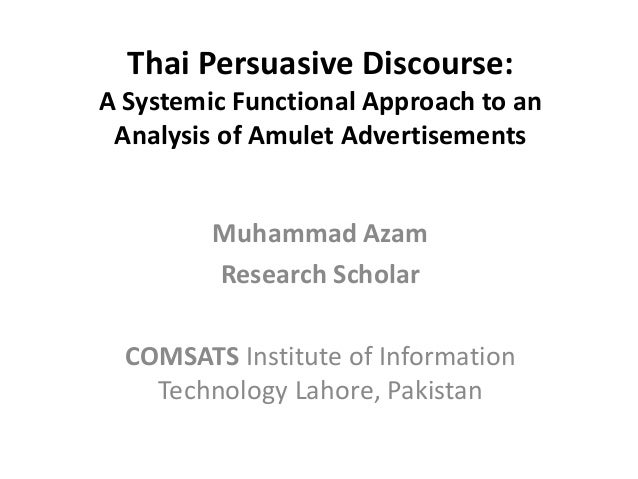 Thai Persuasive Discourse:
A Systemic Functional Approach to an Analysis of Amulet Advertisements

Muhammad Azam
Research Scholar

COMSATS Institute of Information Technology Lahore, Pakistan